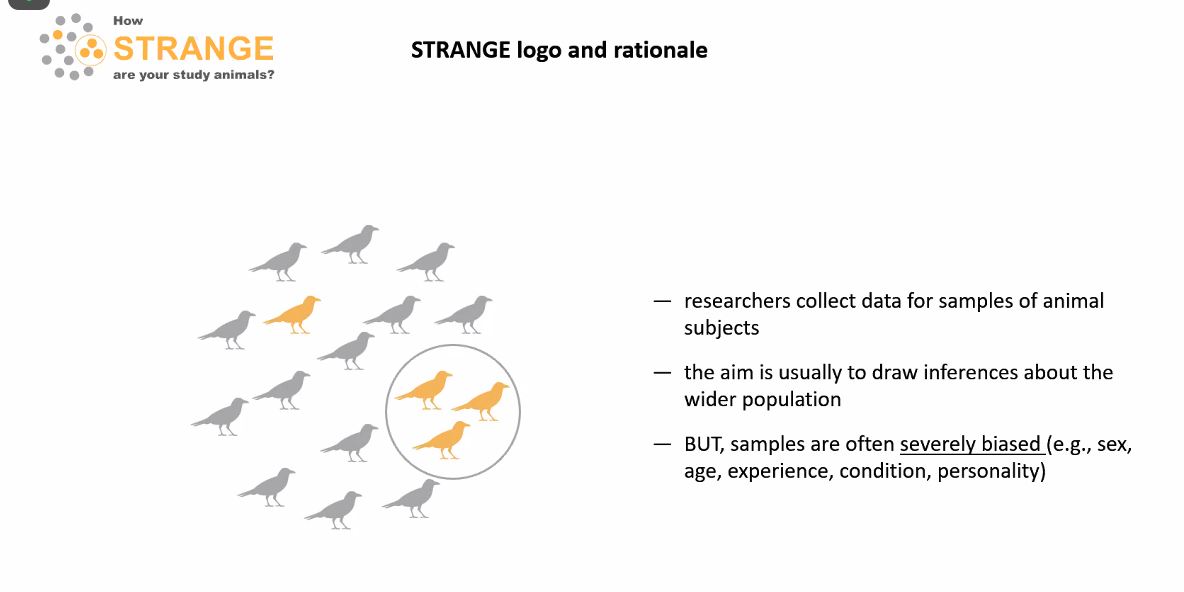 How
STRANGE
are your study animals?

STRANGE logo and rationale

— researchers collect data for samples of animal subjects

— the aim is usually to draw inferences about the wider population

— BUT, samples are often severely biased (e.g., sex, age, experience, condition, personality)